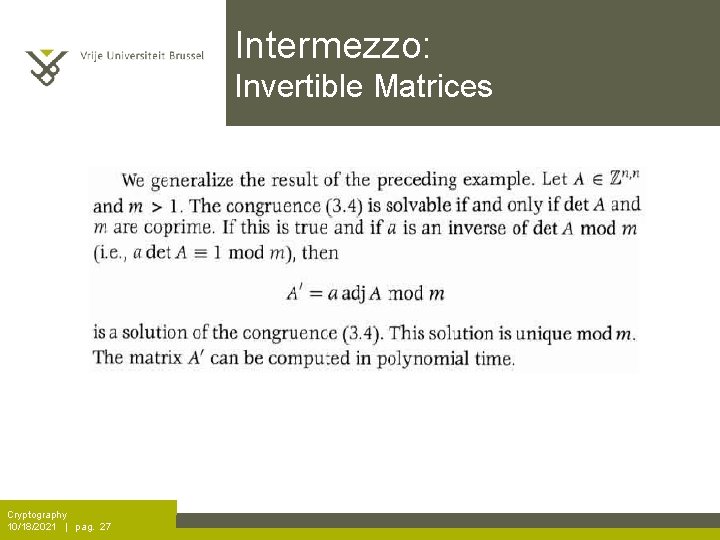 Vrije Universiteit Brussel

Intermezzo:
Invertible Matrices

We generalize the result of the preceding example. Let $A \in \mathbb{Z}^{n,n}$ and $m > 1$. The congruence (3.4) is solvable if and only if $\det A$ and $m$ are coprime. If this is true and if $a$ is an inverse of $\det A \bmod m$ (i.e., $a \det A \equiv 1 \bmod m$), then

$A' = a \operatorname{adj} A \bmod m$

is a solution of the congruence (3.4). This solution is unique mod $m$. The matrix $A'$ can be computed in polynomial time.

Cryptography
10/18/2021 | pag. 27